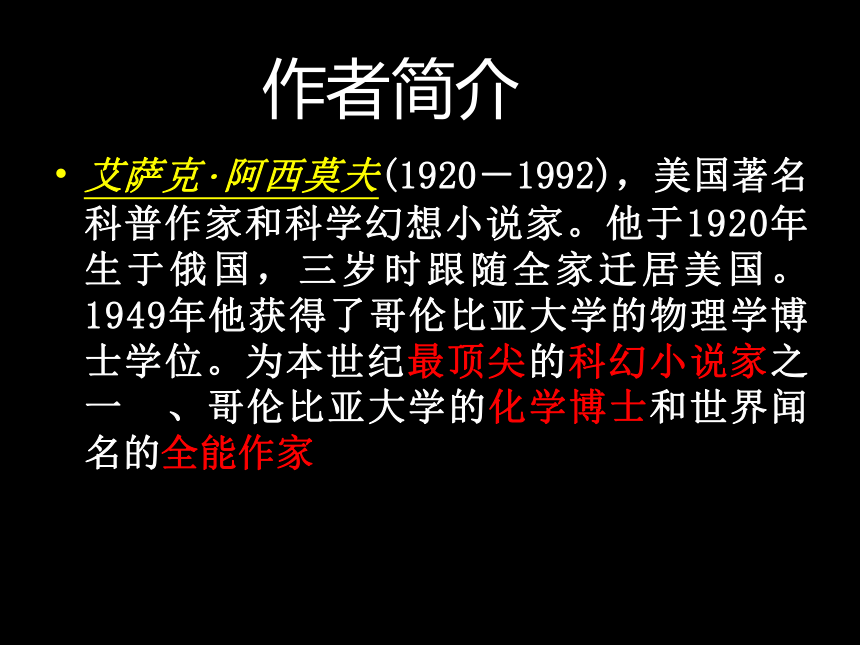 作者简介

• 艾萨克·阿西莫夫(1920－1992)，美国著名科普作家和科学幻想小说家。他于1920年生于俄国，三岁时跟随全家迁居美国。1949年他获得了哥伦比亚大学的物理学博士学位。为本世纪最顶尖的科幻小说家之一　、哥伦比亚大学的化学博士和世界闻名的全能作家